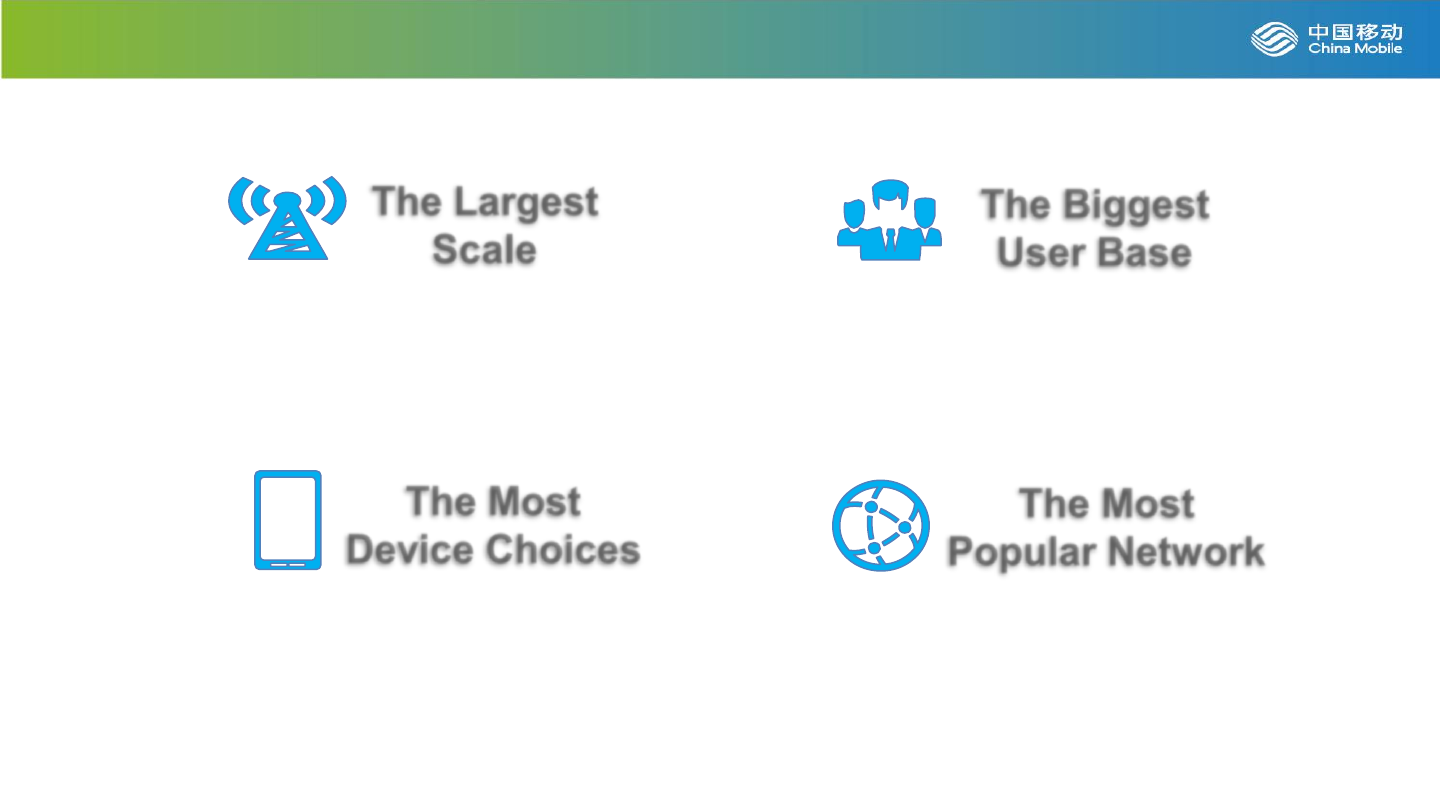 中国移动
China Mobile

The Largest Scale

The Biggest User Base

The Most Device Choices

The Most Popular Network